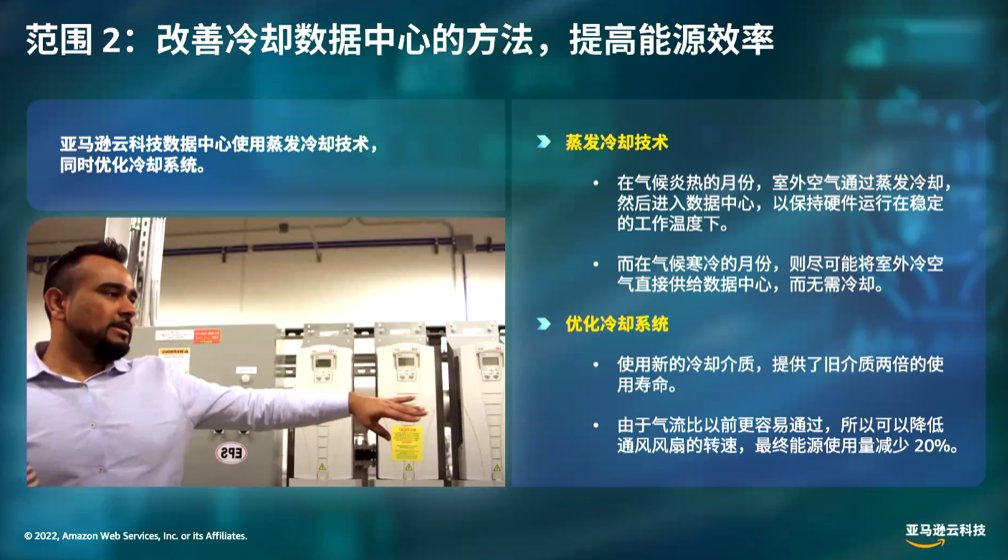 范围 2：改善冷却数据中心的方法，提高能源效率

亚马逊云科技数据中心使用蒸发冷却技术，同时优化冷却系统。

293

蒸发冷却技术

• 在气候炎热的月份，室外空气通过蒸发冷却，然后进入数据中心，以保持硬件运行在稳定的工作温度下。

• 而在气候寒冷的月份，则尽可能将室外冷空气直接供给数据中心，而无需冷却。

优化冷却系统

• 使用新的冷却介质，提供了旧介质两倍的使用寿命。

• 由于气流比以前更容易通过，所以可以降低通风风扇的转速，最终能源使用量减少 20%。

© 2022, Amazon Web Services, Inc. or its Affiliates.

亚马逊云科技